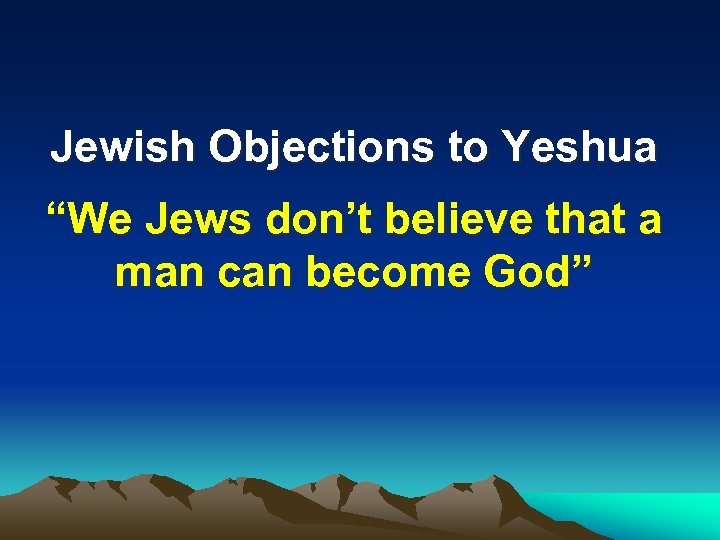 Jewish Objections to Yeshua

“We Jews don’t believe that a man can become God”